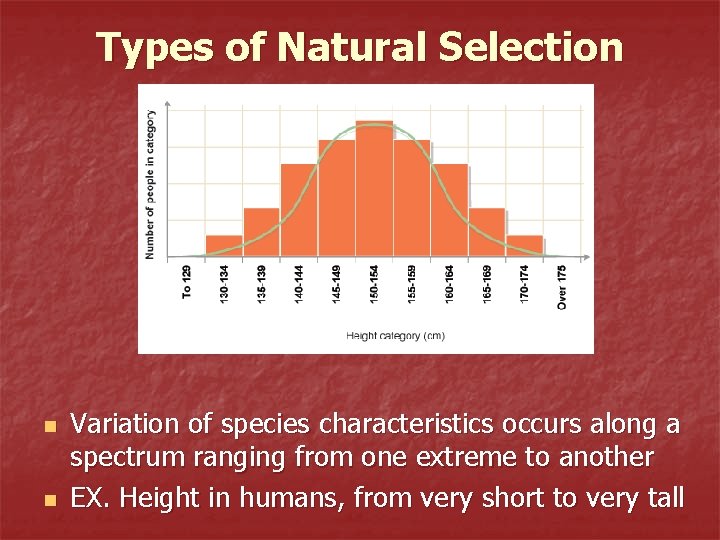 Types of Natural Selection

Number of people in category

To 129
130-134
135-139
140-144
145-149
150-154
155-159
160-164
165-169
170-174
Over 175

Height category (cm)

Variation of species characteristics occurs along a spectrum ranging from one extreme to another

EX. Height in humans, from very short to very tall